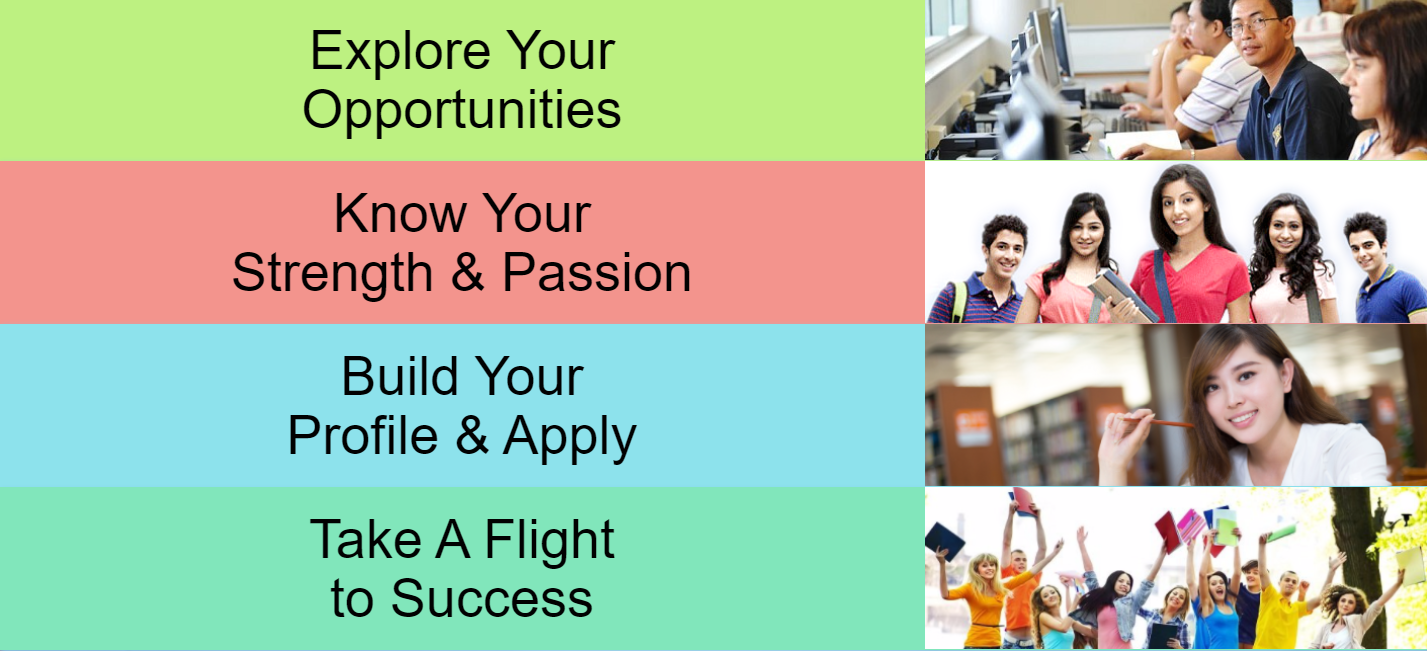 Explore Your Opportunities

Know Your Strength & Passion

Build Your Profile & Apply

Take A Flight to Success